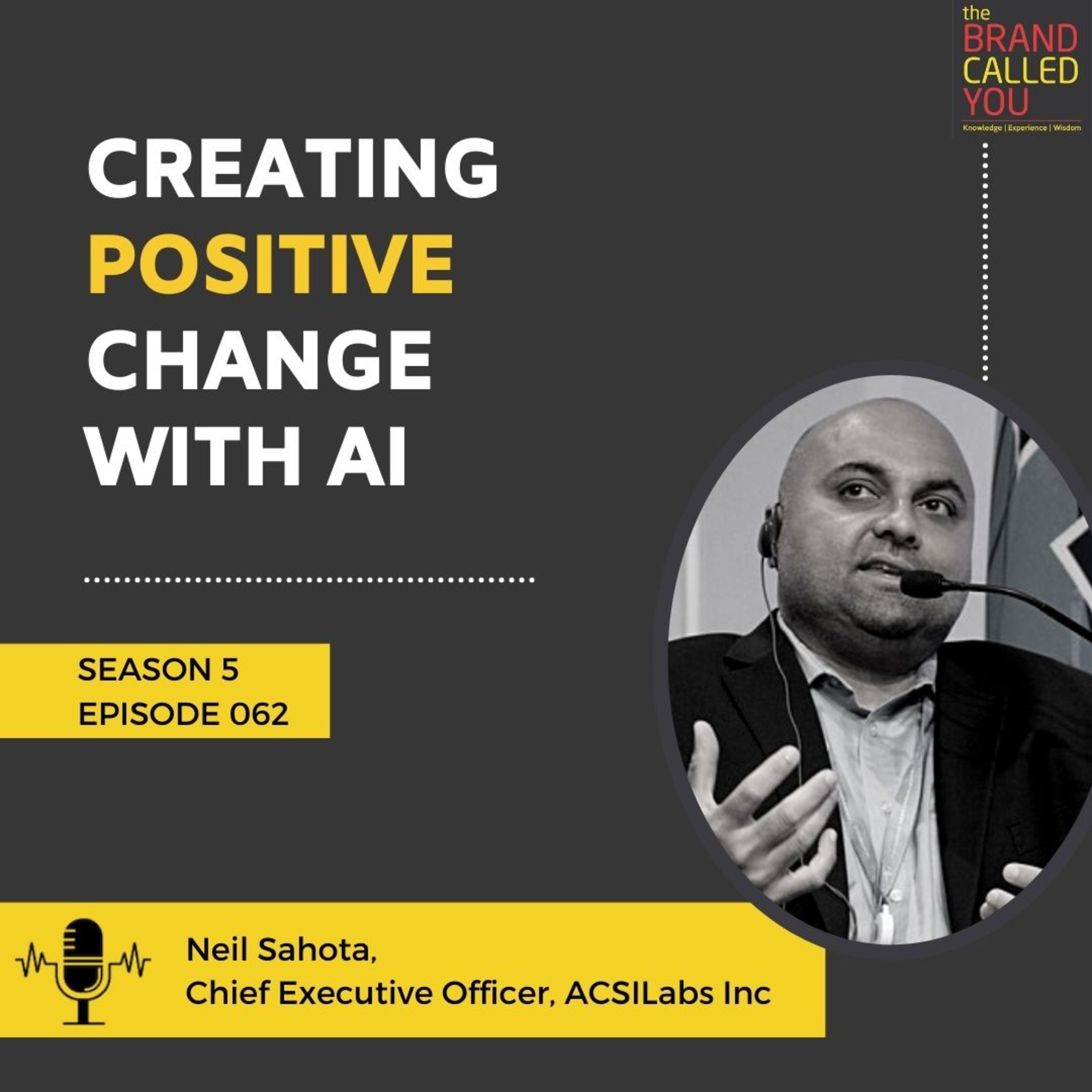 the BRAND CALLED YOU
Knowledge | Experience | Wisdom

CREATING POSITIVE CHANGE WITH AI

SEASON 5
EPISODE 062

Neil Sahota,
Chief Executive Officer, ACSILabs Inc